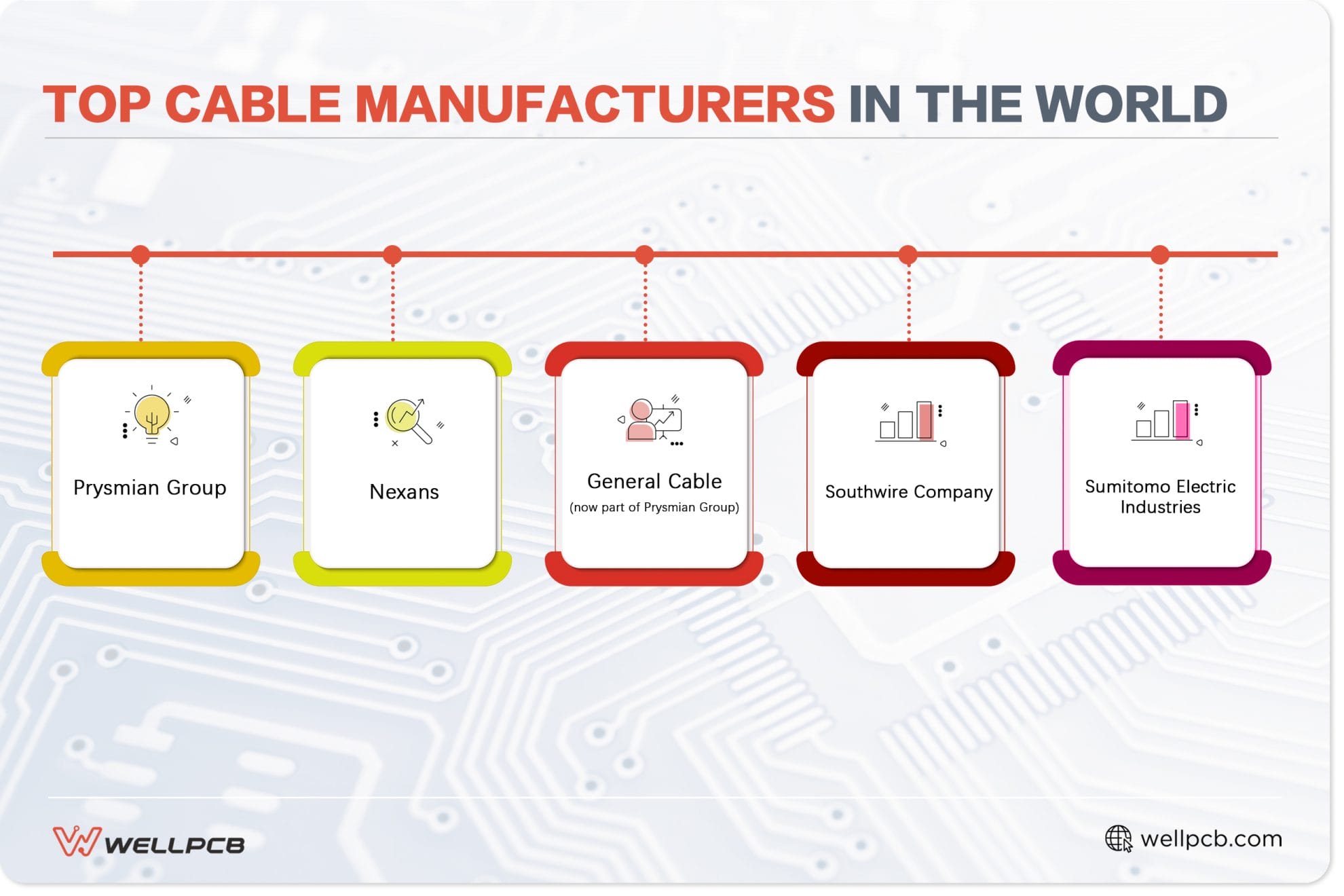 TOP CABLE MANUFACTURERS IN THE WORLD

Prysmian Group

Nexans

General Cable
(now part of Prysmian Group)

Southwire Company

Sumitomo Electric Industries

WELLPCB

wellpcb.com